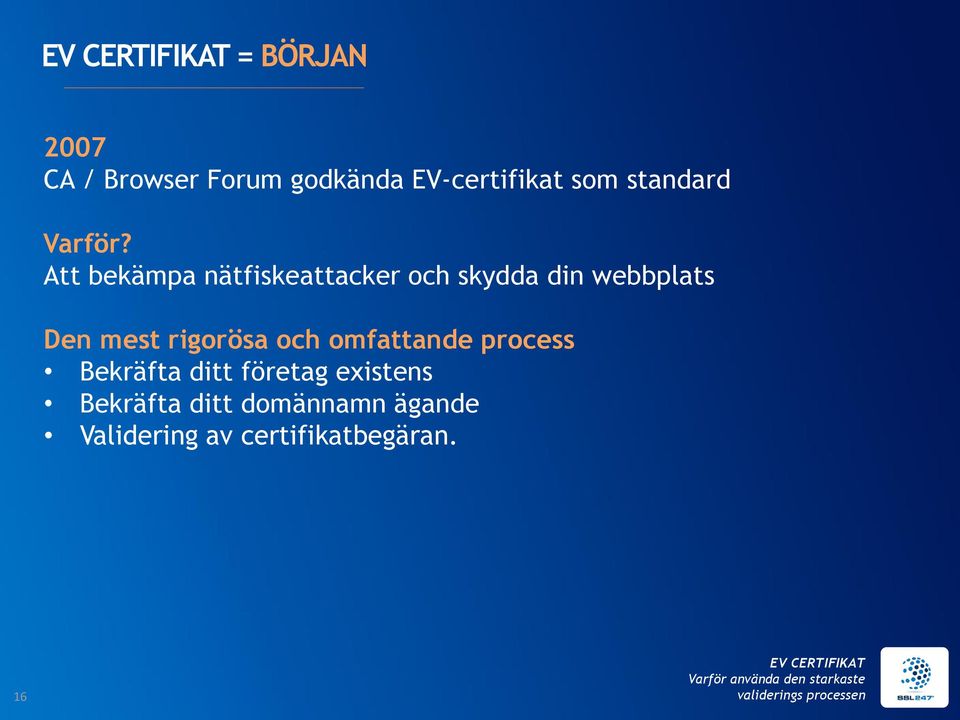 EV CERTIFIKAT = BÖRJAN

2007
CA / Browser Forum godkända EV-certifikat som standard

Varför?
Att bekämpa nätfiskeattacker och skydda din webbplats

Den mest rigorösa och omfattande process
• Bekräfta ditt företag existens
• Bekräfta ditt domännamn ägande
• Validering av certifikatbegäran.

16

EV CERTIFIKAT
Varför använda den starkaste validerings processen

SSL247